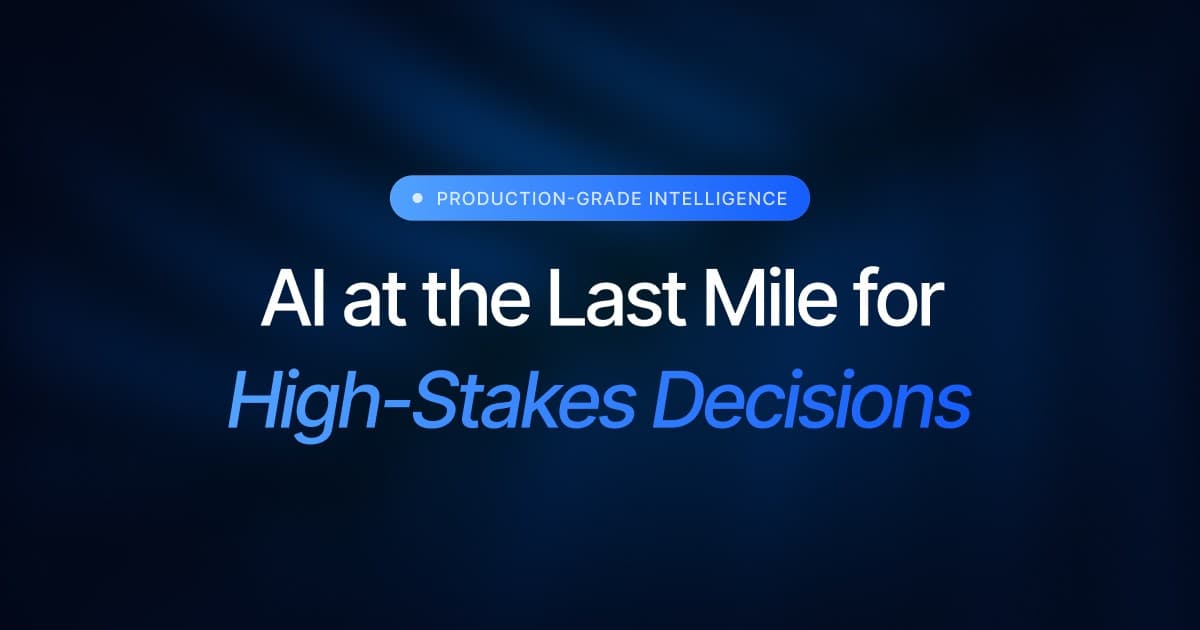 PRODUCTION-GRADE INTELLIGENCE

AI at the Last Mile for High-Stakes Decisions